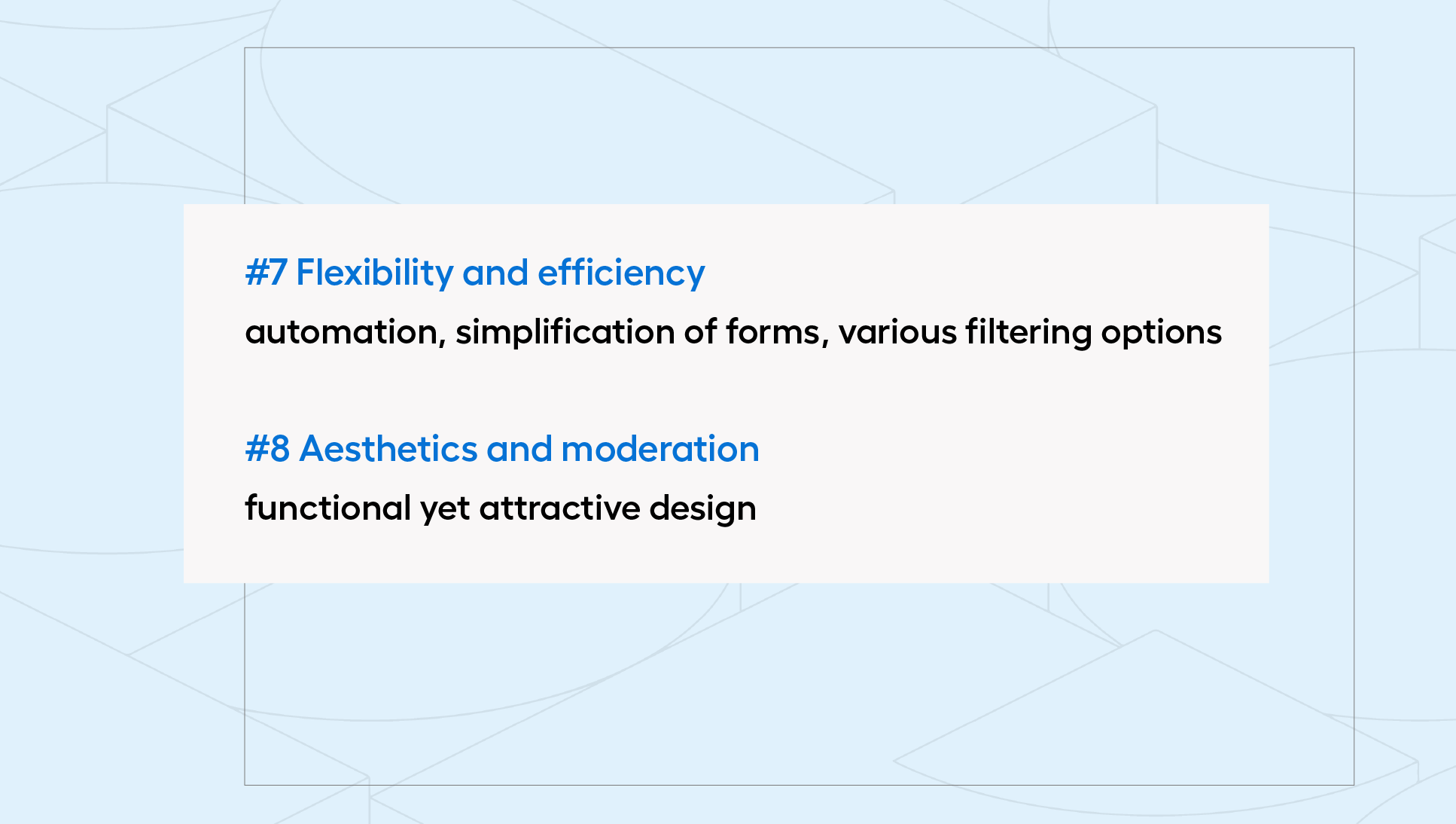 #7 Flexibility and efficiency

automation, simplification of forms, various filtering options

#8 Aesthetics and moderation

functional yet attractive design